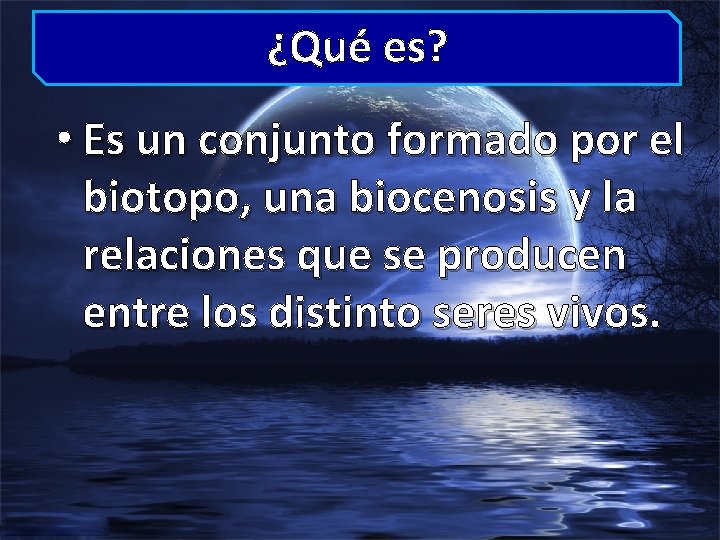 ¿Qué es?

• Es un conjunto formado por el biotopo, una biocenosis y la relaciones que se producen entre los distinto seres vivos.